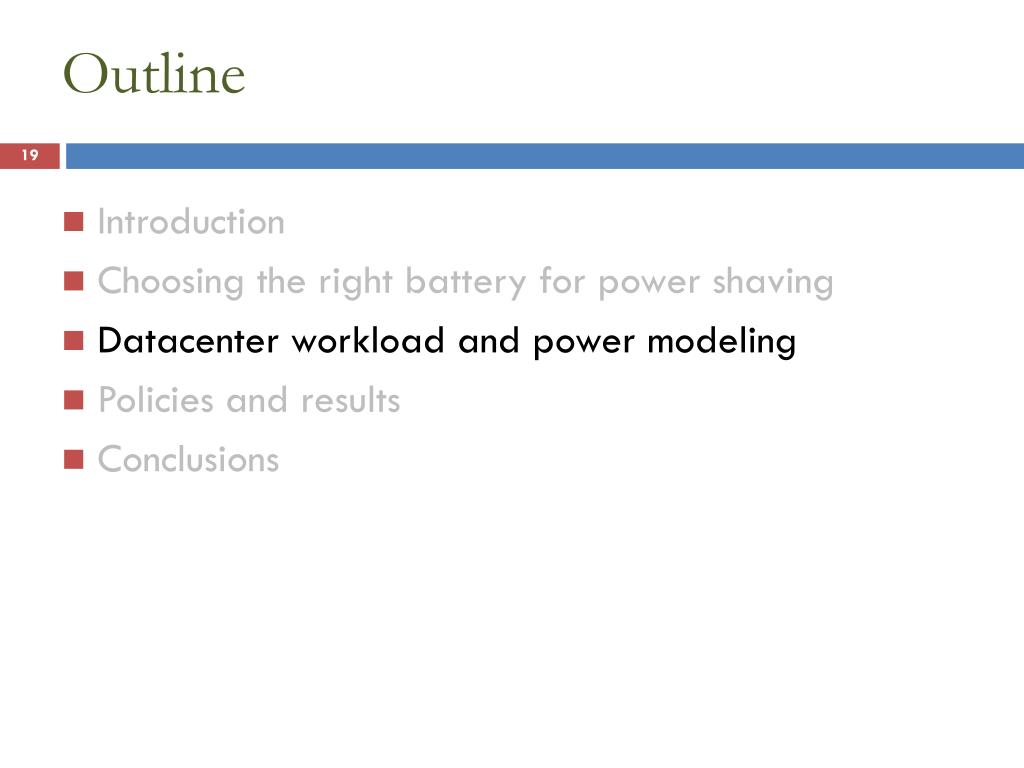 Outline

19

Introduction
Choosing the right battery for power shaving
Datacenter workload and power modeling
Policies and results
Conclusions